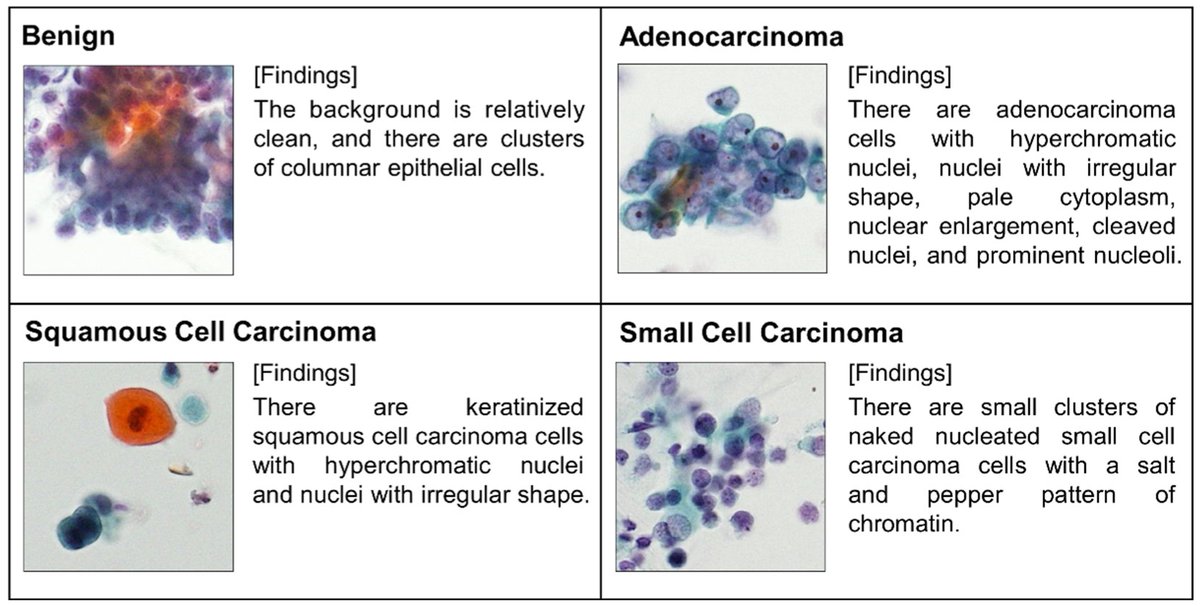 Benign

[Findings]
The background is relatively clean, and there are clusters of columnar epithelial cells.

Adenocarcinoma

[Findings]
There are adenocarcinoma cells with hyperchromatic nuclei, nuclei with irregular shape, pale cytoplasm, nuclear enlargement, cleaved nuclei, and prominent nucleoli.

Squamous Cell Carcinoma

[Findings]
There are keratinized squamous cell carcinoma cells with hyperchromatic nuclei and nuclei with irregular shape.

Small Cell Carcinoma

[Findings]
There are small clusters of naked nucleated small cell carcinoma cells with a salt and pepper pattern of chromatin.